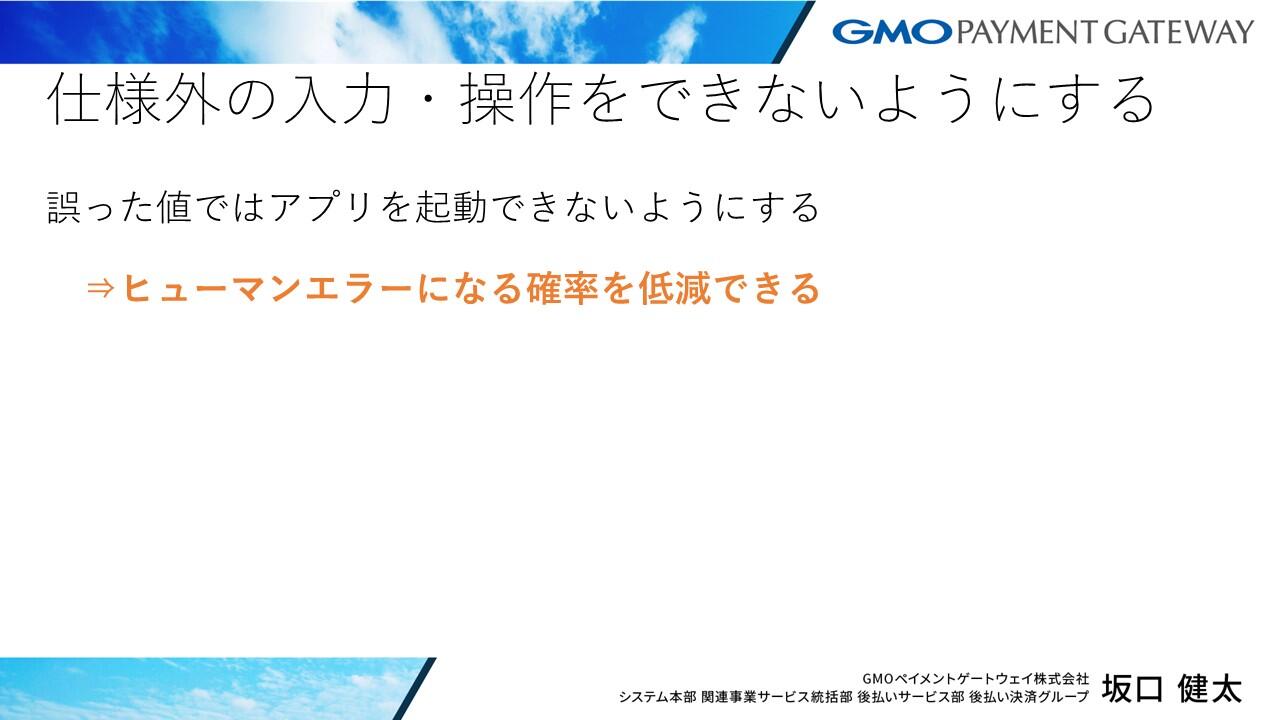 GMO PAYMENT GATEWAY

仕様外の入力・操作をできないようにする

誤った値ではアプリを起動できないようにする

⇒ヒューマンエラーになる確率を低減できる

GMOペイメントゲートウェイ株式会社
システム本部 関連事業サービス統括部 後払いサービス部 後払い決済グループ 坂口 健太